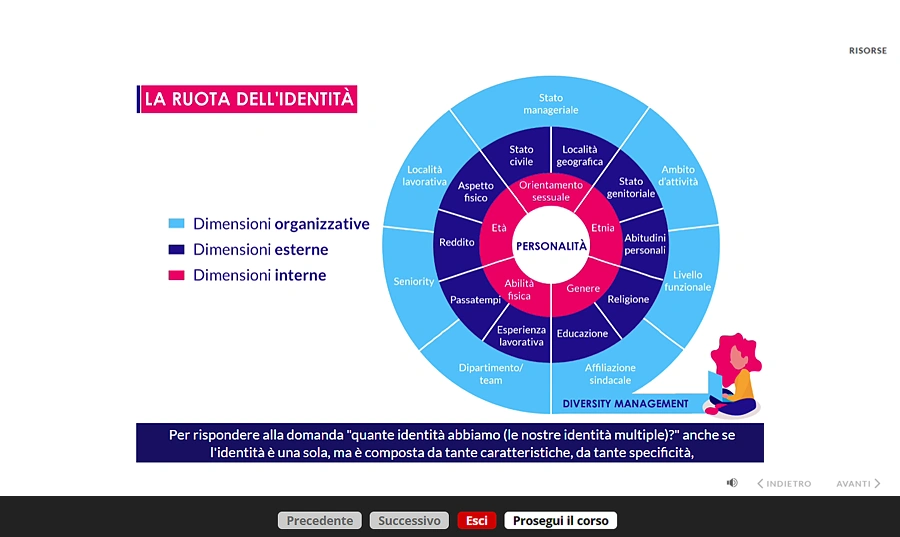 RISORSE

LA RUOTA DELL'IDENTITÀ

Dimensioni organizzative
Dimensioni esterne
Dimensioni interne

Stato manageriale
Ambito d'attività
Livello funzionale
Affiliazione sindacale
Dipartimento/ team
Seniority
Località lavorativa

Stato civile
Località geografica
Stato genitoriale
Abitudini personali
Religione
Educazione
Esperienza lavorativa
Passatempi
Reddito
Aspetto fisico

Orientamento sessuale
Etnia
Genere
Abilità fisica
Età

PERSONALITÀ

DIVERSITY MANAGEMENT

Per rispondere alla domanda "quante identità abbiamo (le nostre identità multiple)?" anche se l'identità è una sola, ma è composta da tante caratteristiche, da tante specificità,

INDIETRO
AVANTI

Precedente
Successivo
Esci
Prosegui il corso